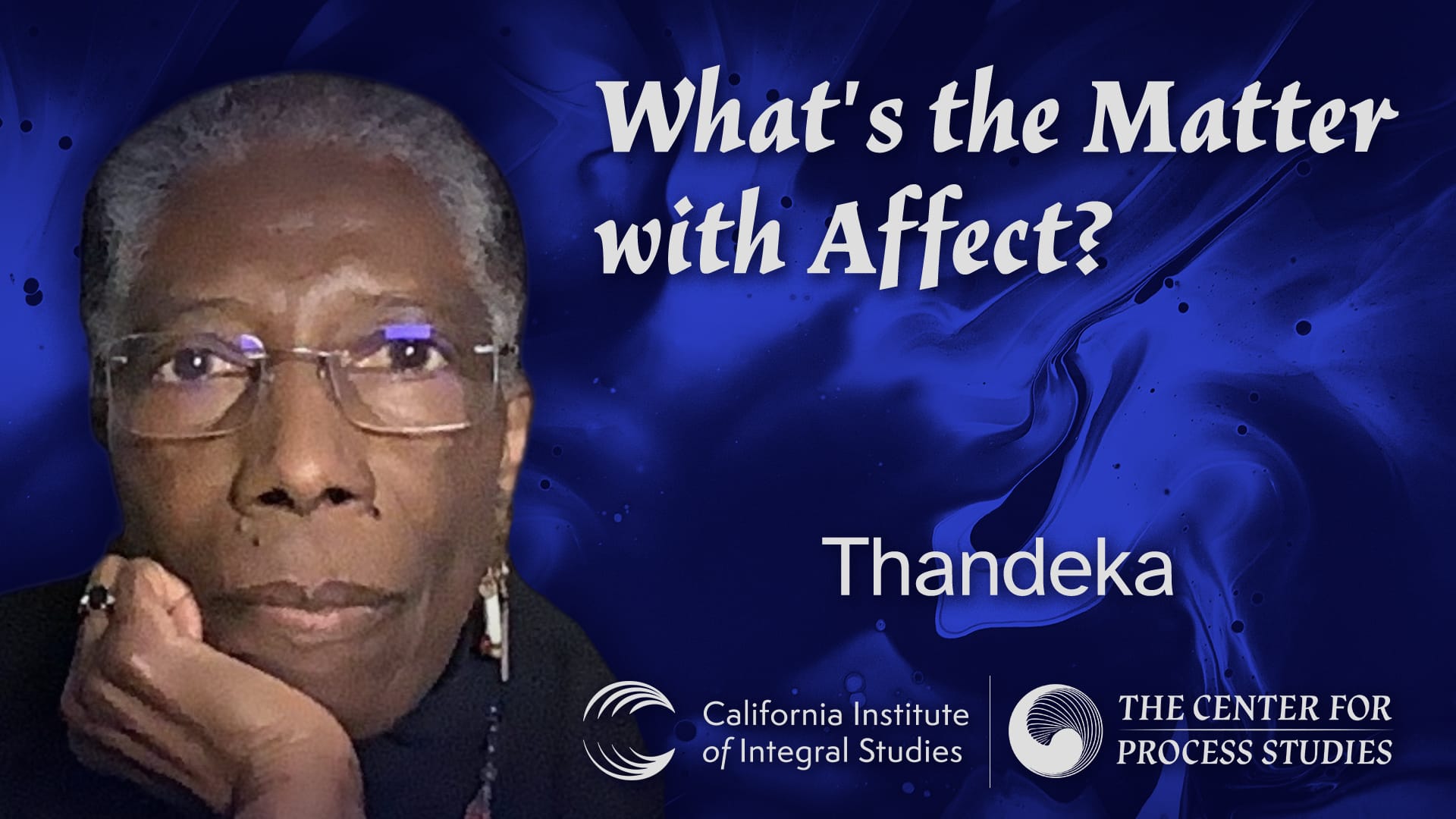 What's the Matter with Affect?

Thandeka

California Institute of Integral Studies

THE CENTER FOR PROCESS STUDIES